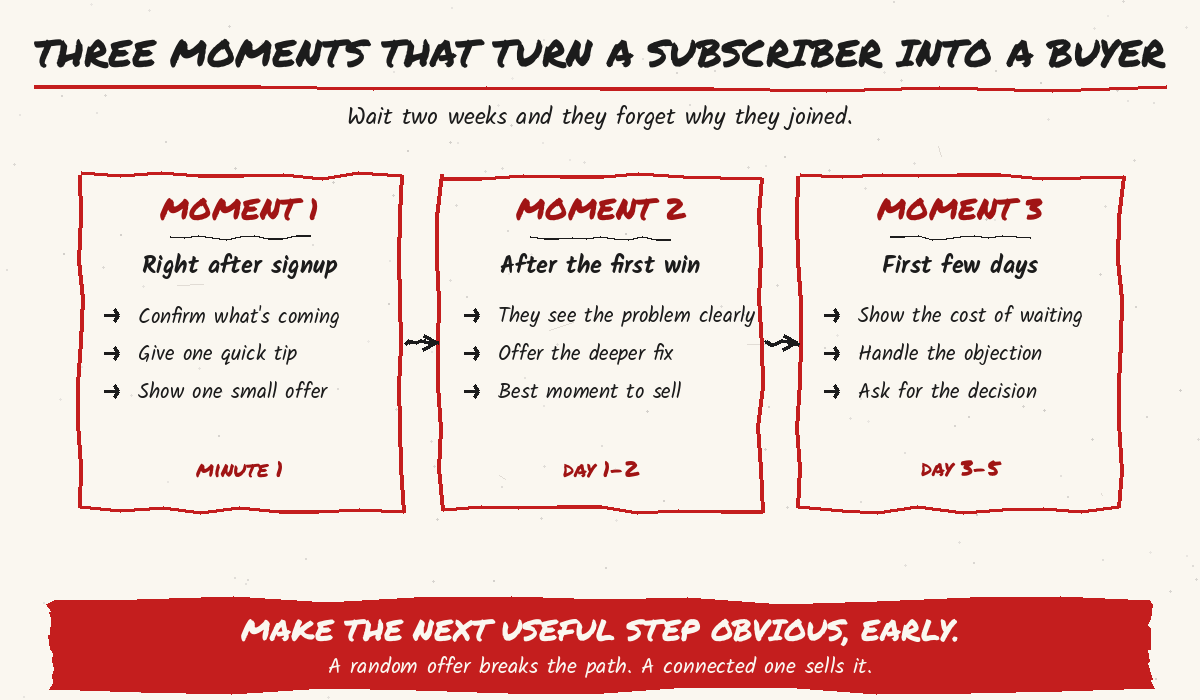 THREE MOMENTS THAT TURN A SUBSCRIBER INTO A BUYER

Wait two weeks and they forget why they joined.

MOMENT 1

Right after signup

→ Confirm what's coming
→ Give one quick tip
→ Show one small offer

MINUTE 1

MOMENT 2

After the first win

→ They see the problem clearly
→ Offer the deeper fix
→ Best moment to sell

DAY 1–2

MOMENT 3

First few days

→ Show the cost of waiting
→ Handle the objection
→ Ask for the decision

DAY 3–5

MAKE THE NEXT USEFUL STEP OBVIOUS, EARLY.

A random offer breaks the path. A connected one sells it.